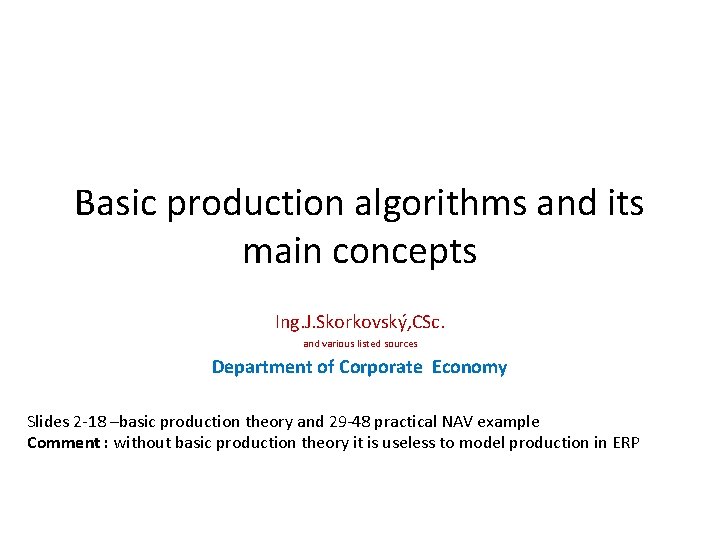 Basic production algorithms and its main concepts

Ing.J.Skorkovský,CSc.

and various listed sources

Department of Corporate Economy

Slides 2-18 –basic production theory and 29-48 practical NAV example
Comment : without basic production theory it is useless to model production in ERP